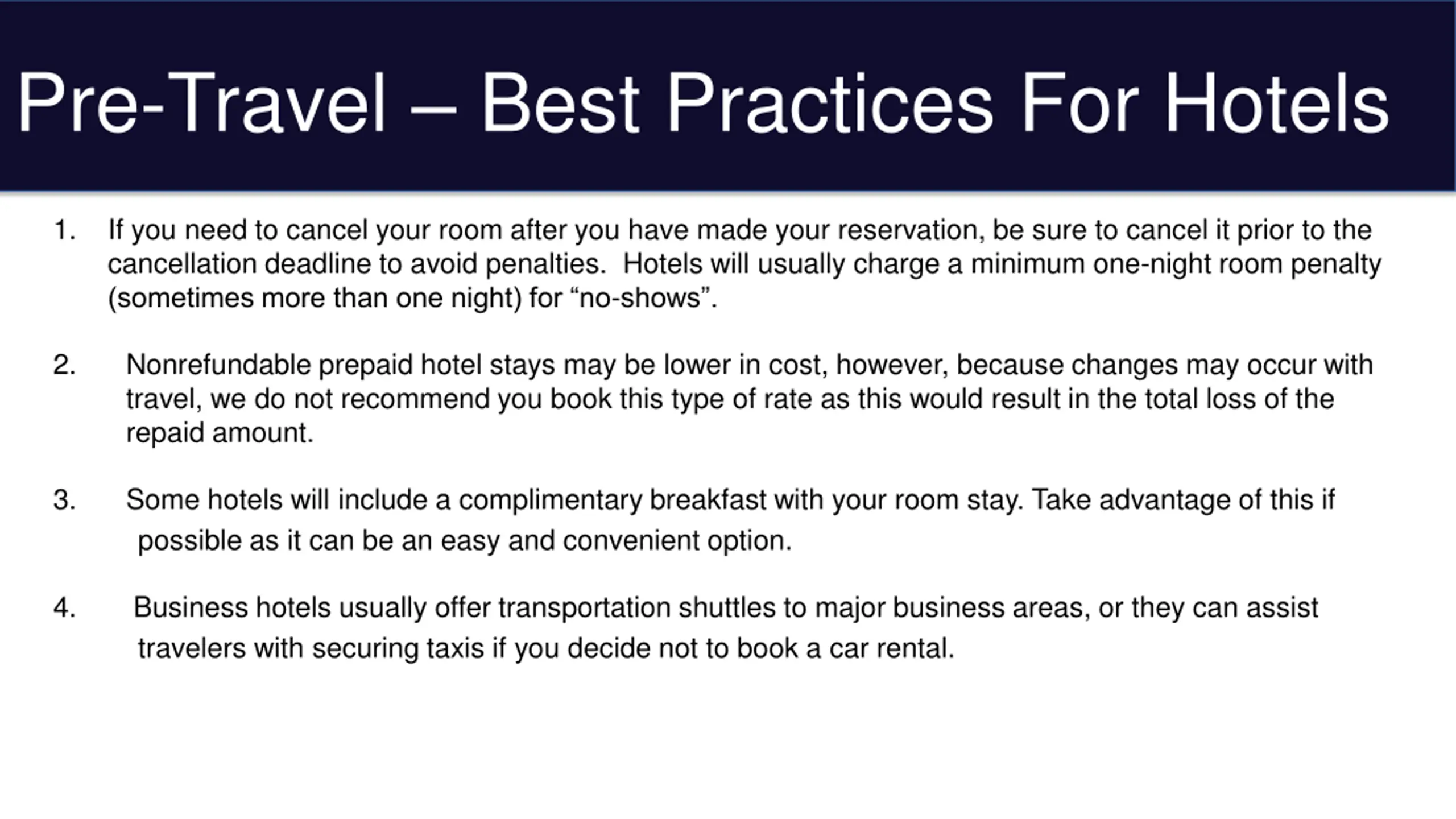 Pre-Travel – Best Practices For Hotels

1. If you need to cancel your room after you have made your reservation, be sure to cancel it prior to the cancellation deadline to avoid penalties. Hotels will usually charge a minimum one-night room penalty (sometimes more than one night) for “no-shows”.

2. Nonrefundable prepaid hotel stays may be lower in cost, however, because changes may occur with travel, we do not recommend you book this type of rate as this would result in the total loss of the repaid amount.

3. Some hotels will include a complimentary breakfast with your room stay. Take advantage of this if possible as it can be an easy and convenient option.

4. Business hotels usually offer transportation shuttles to major business areas, or they can assist travelers with securing taxis if you decide not to book a car rental.